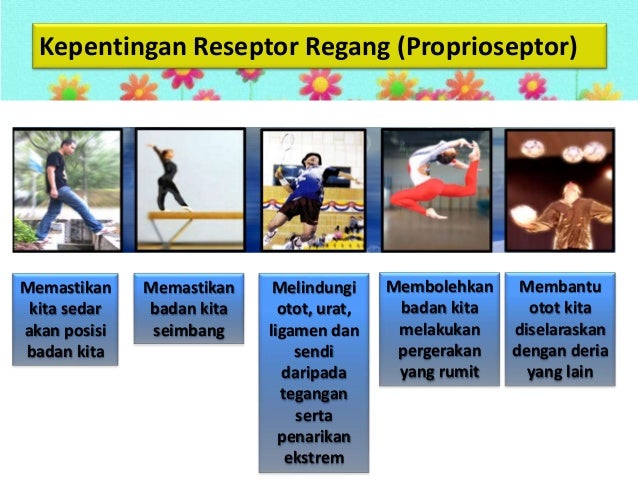 Kepentingan Reseptor Regang (Proprioseptor)

Memastikan kita sedar akan posisi badan kita

Memastikan badan kita seimbang

Melindungi otot, urat, ligamen dan sendi daripada tegangan serta penarikan ekstrem

Membolehkan badan kita melakukan pergerakan yang rumit

Membantu otot kita diselaraskan dengan deria yang lain